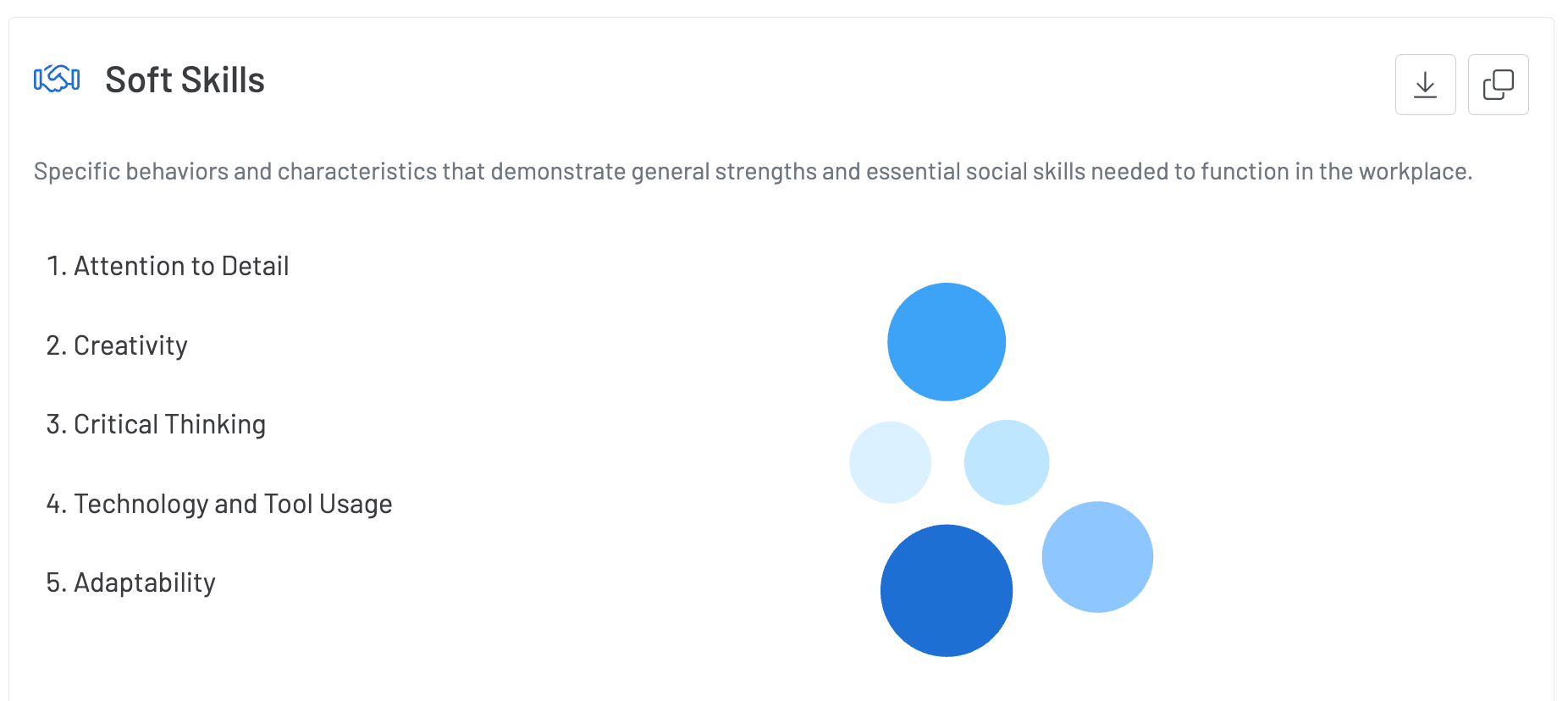 Soft Skills

Specific behaviors and characteristics that demonstrate general strengths and essential social skills needed to function in the workplace.

1. Attention to Detail

2. Creativity

3. Critical Thinking

4. Technology and Tool Usage

5. Adaptability